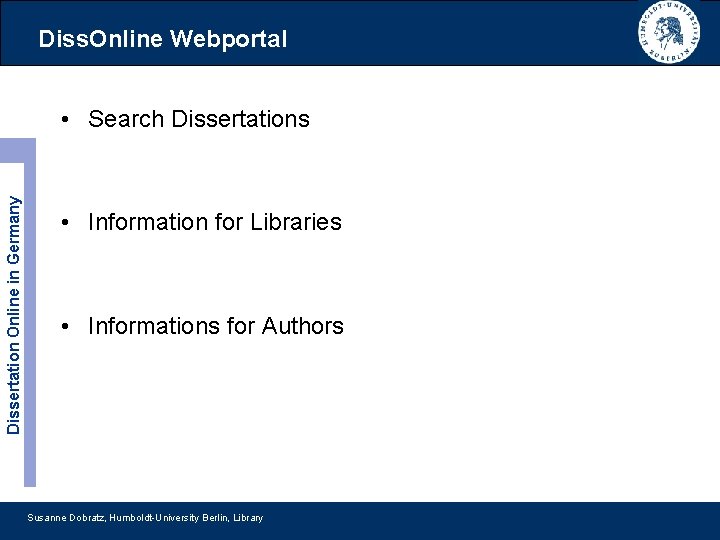 DissOnline Webportal

HUMBOLDT-UNIVERSITÄT ZU BERLIN

Dissertation Online in Germany

• Search Dissertations

• Information for Libraries

• Informations for Authors

Susanne Dobratz, Humboldt-University Berlin, Library